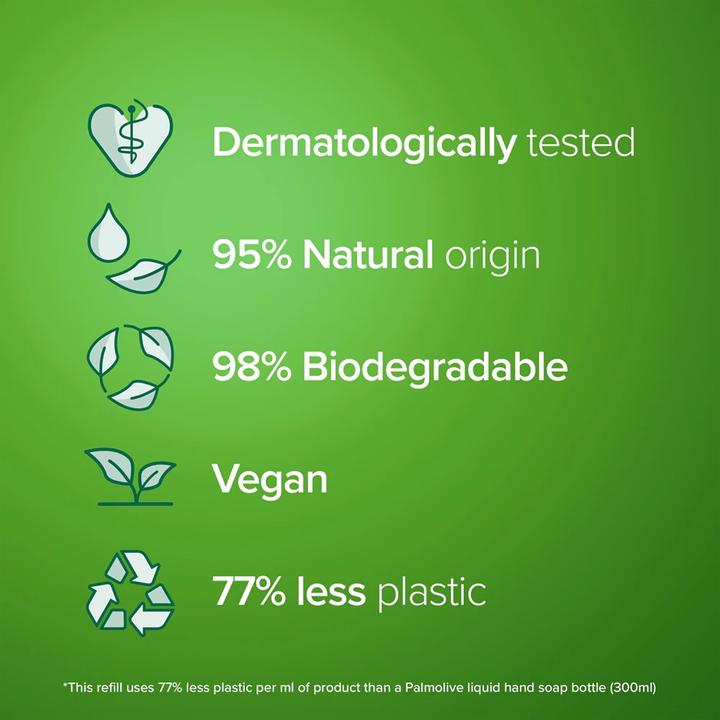 Dermatologically tested

95% Natural origin

98% Biodegradable

Vegan

77% less plastic

*This refill uses 77% less plastic per ml of product than a Palmolive liquid hand soap bottle (300ml)